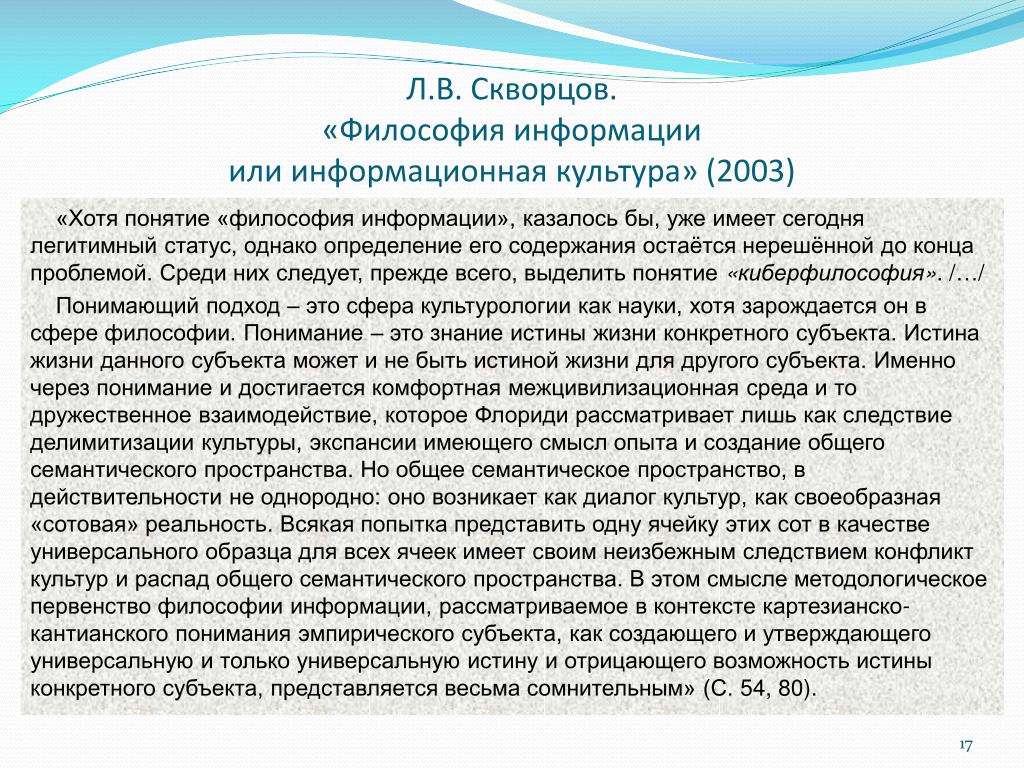 Л.В. Скворцов.
«Философия информации
или информационная культура» (2003)

«Хотя понятие «философия информации», казалось бы, уже имеет сегодня легитимный статус, однако определение его содержания остаётся нерешённой до конца проблемой. Среди них следует, прежде всего, выделить понятие «киберфилософия». /…/

Понимающий подход – это сфера культурологии как науки, хотя зарождается он в сфере философии. Понимание – это знание истины жизни конкретного субъекта. Истина жизни данного субъекта может и не быть истиной жизни для другого субъекта. Именно через понимание и достигается комфортная межцивилизационная среда и то дружественное взаимодействие, которое Флориди рассматривает лишь как следствие делимитизации культуры, экспансии имеющего смысл опыта и создание общего семантического пространства. Но общее семантическое пространство, в действительности не однородно: оно возникает как диалог культур, как своеобразная «сотовая» реальность. Всякая попытка представить одну ячейку этих сот в качестве универсального образца для всех ячеек имеет своим неизбежным следствием конфликт культур и распад общего семантического пространства. В этом смысле методологическое первенство философии информации, рассматриваемое в контексте картезианско-кантианского понимания эмпирического субъекта, как создающего и утверждающего универсальную и только универсальную истину и отрицающего возможность истины конкретного субъекта, представляется весьма сомнительным» (С. 54, 80).

17